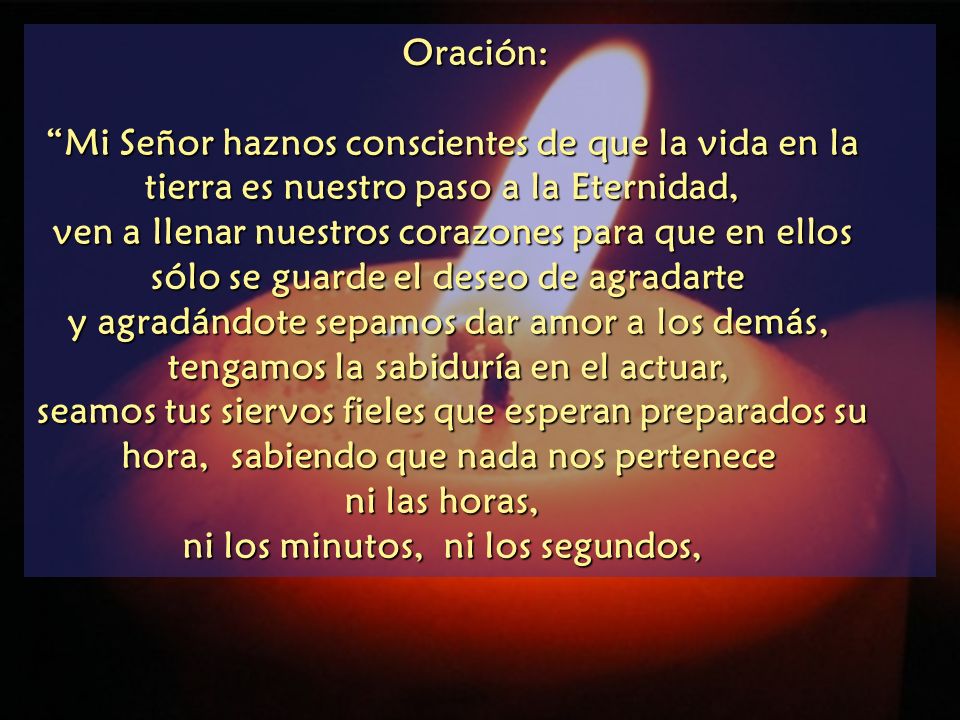 Oración:

“Mi Señor haznos conscientes de que la vida en la tierra es nuestro paso a la Eternidad,
ven a llenar nuestros corazones para que en ellos sólo se guarde el deseo de agradarte
y agradándote sepamos dar amor a los demás,
tengamos la sabiduría en el actuar,
seamos tus siervos fieles que esperan preparados su hora, sabiendo que nada nos pertenece
ni las horas,
ni los minutos, ni los segundos,